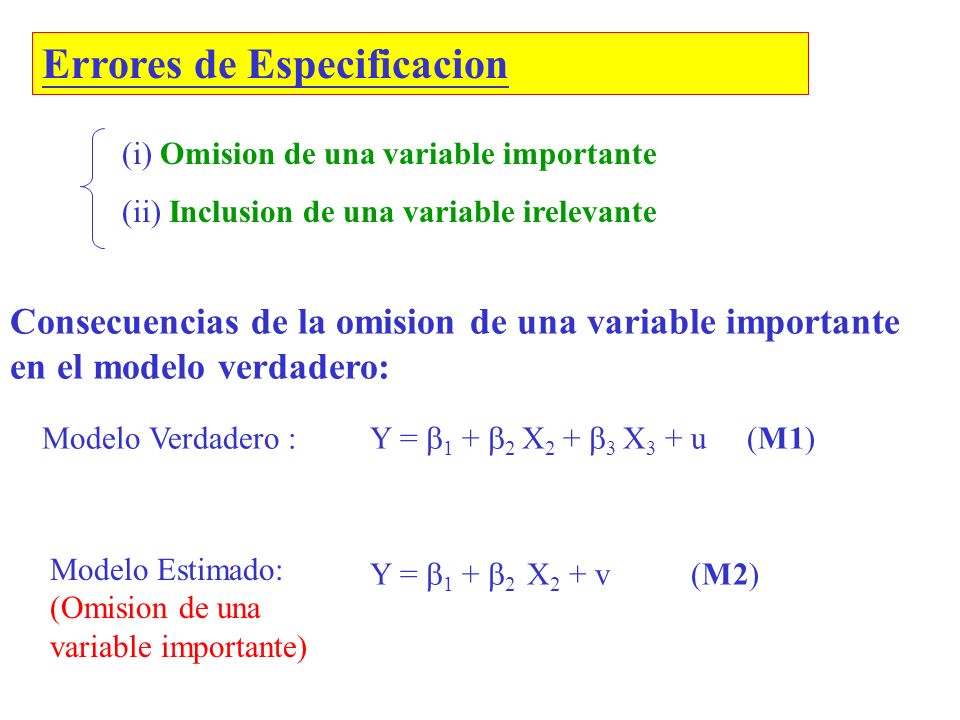 Errores de Especificacion

(i) Omision de una variable importante

(ii) Inclusion de una variable irelevante

Consecuencias de la omision de una variable importante en el modelo verdadero:

Modelo Verdadero : $Y = \beta_1 + \beta_2 X_2 + \beta_3 X_3 + u$ (M1)

Modelo Estimado: (Omision de una variable importante) $Y = \beta_1 + \beta_2 X_2 + v$ (M2)